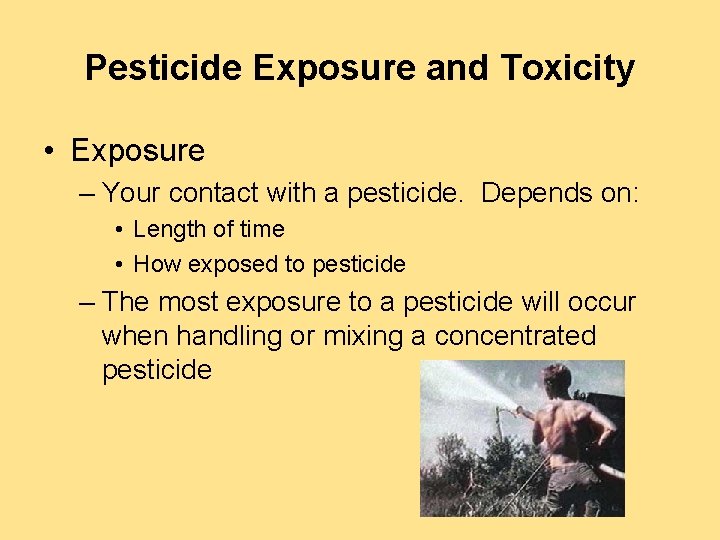 Pesticide Exposure and Toxicity

• Exposure
– Your contact with a pesticide. Depends on:
• Length of time
• How exposed to pesticide
– The most exposure to a pesticide will occur when handling or mixing a concentrated pesticide